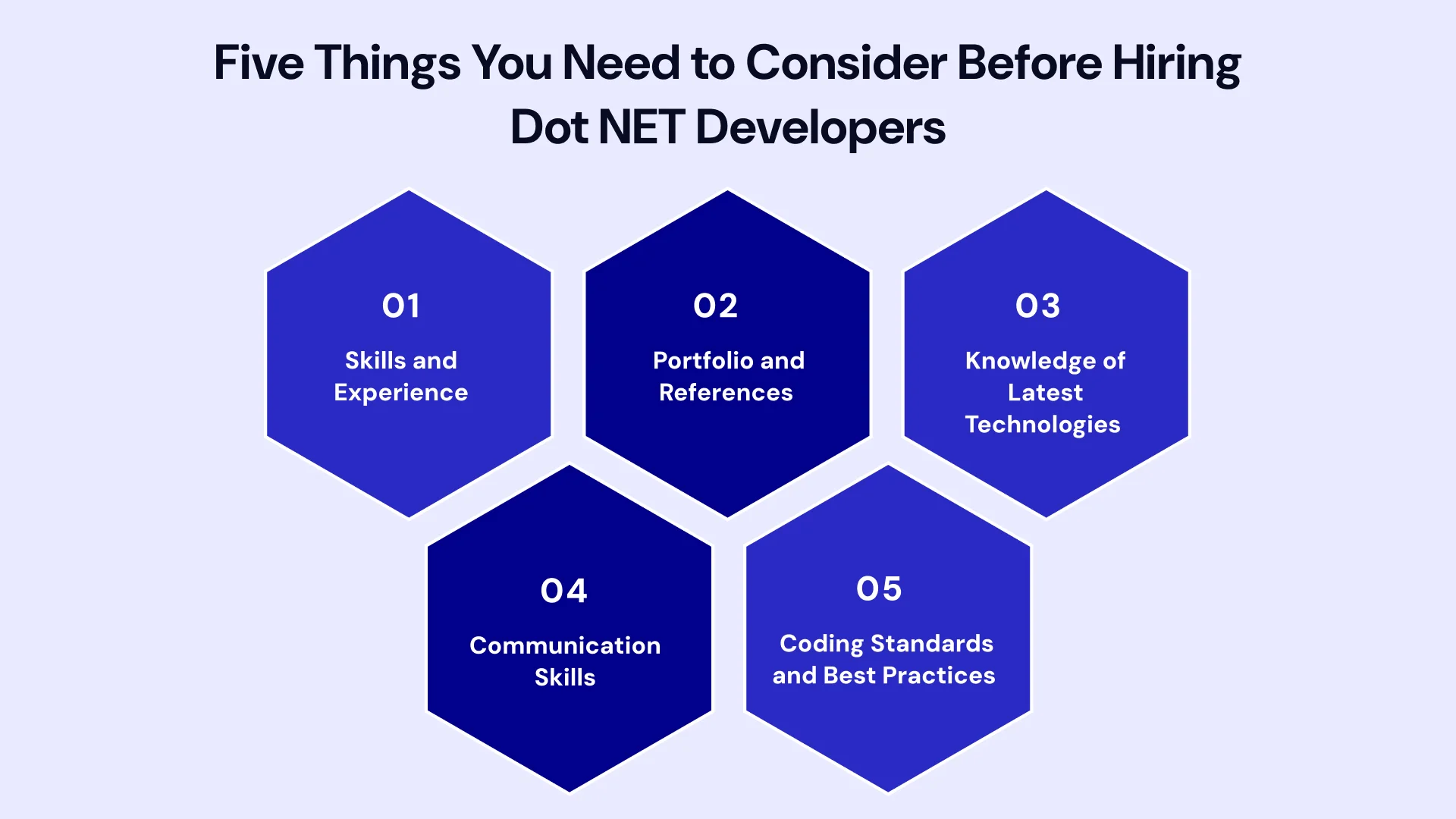 Five Things You Need to Consider Before Hiring Dot NET Developers

01
Skills and Experience

02
Portfolio and References

03
Knowledge of Latest Technologies

04
Communication Skills

05
Coding Standards and Best Practices